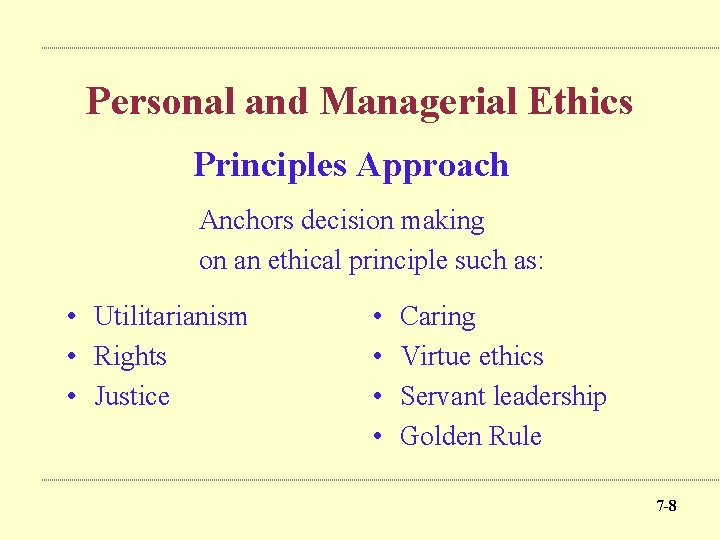 Personal and Managerial Ethics

Principles Approach

Anchors decision making on an ethical principle such as:

• Utilitarianism
• Rights
• Justice

• Caring
• Virtue ethics
• Servant leadership
• Golden Rule

7-8